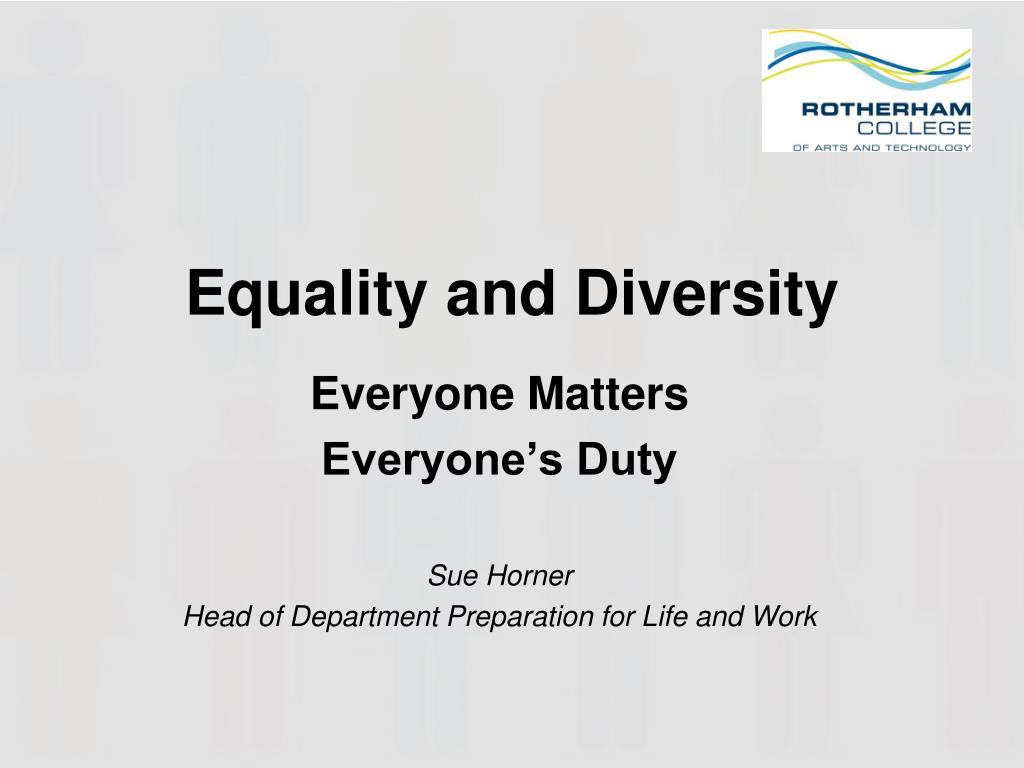 ROTHERHAM
COLLEGE
OF ARTS AND TECHNOLOGY

Equality and Diversity

Everyone Matters

Everyone’s Duty

Sue Horner
Head of Department Preparation for Life and Work